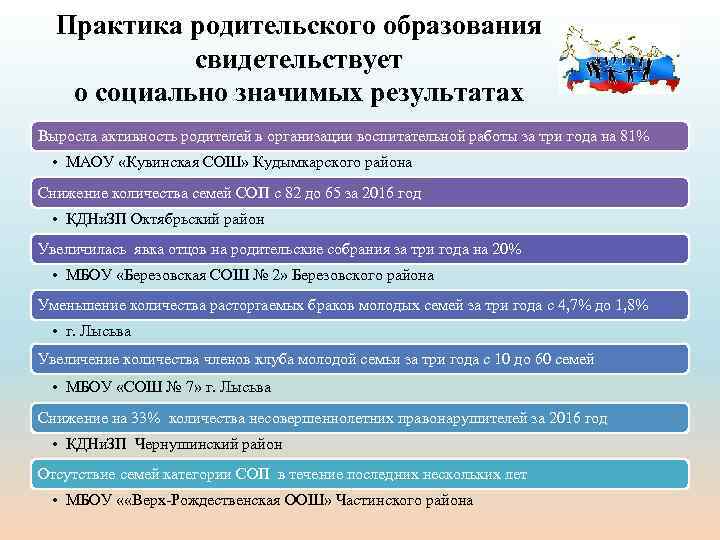 Практика родительского образования свидетельствует о социально значимых результатах

Выросла активность родителей в организации воспитательной работы за три года на 81%

• МАОУ «Кувинская СОШ» Кудымкарского района

Снижение количества семей СОП с 82 до 65 за 2016 год

• КДНиЗП Октябрьский район

Увеличилась явка отцов на родительские собрания за три года на 20%

• МБОУ «Березовская СОШ № 2» Березовского района

Уменьшение количества расторгаемых браков молодых семей за три года с 4,7% до 1,8%

• г. Лысьва

Увеличение количества членов клуба молодой семьи за три года с 10 до 60 семей

• МБОУ «СОШ № 7» г. Лысьва

Снижение на 33% количества несовершеннолетних правонарушителей за 2016 год

• КДНиЗП Чернушинский район

Отсутствие семей категории СОП в течение последних нескольких лет

• МБОУ ««Верх-Рождественская ООШ» Частинского района